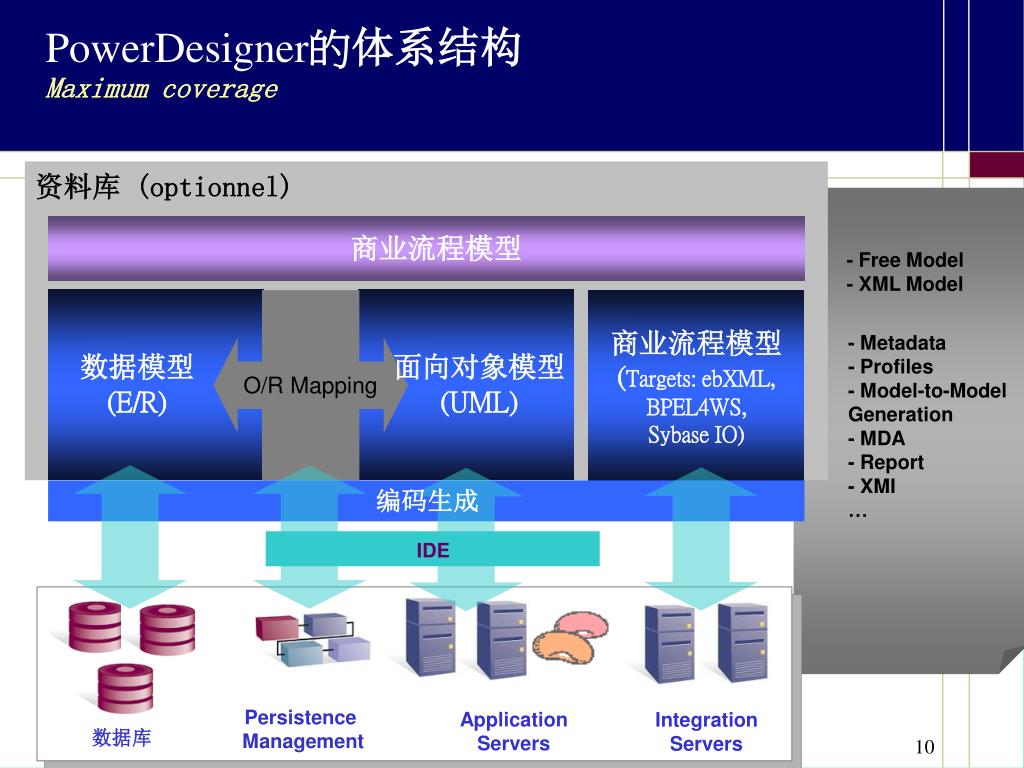 PowerDesigner的体系结构
Maximum coverage

资料库 (optionnel)

商业流程模型

数据模型 (E/R)

O/R Mapping

面向对象模型 (UML)

商业流程模型 (Targets: ebXML, BPEL4WS, Sybase IO)

- Free Model
- XML Model

- Metadata
- Profiles
- Model-to-Model Generation
- MDA
- Report
- XMI
…

编码生成

IDE

数据库

Persistence Management

Application Servers

Integration Servers

10